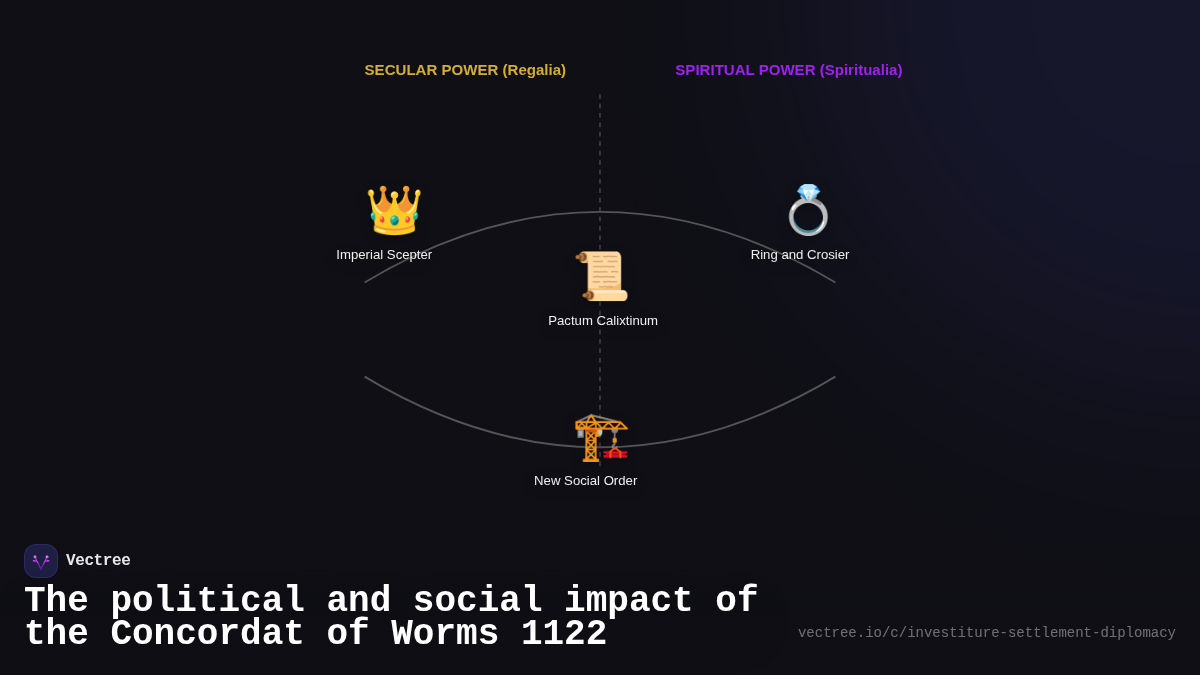 SECULAR POWER (Regalia)

SPIRITUAL POWER (Spiritualia)

Imperial Scepter

Ring and Crosier

Pactum Calixtinum

New Social Order

Vectree

The political and social impact of the Concordat of Worms 1122

vectree.io/c/investiture-settlement-diplomacy